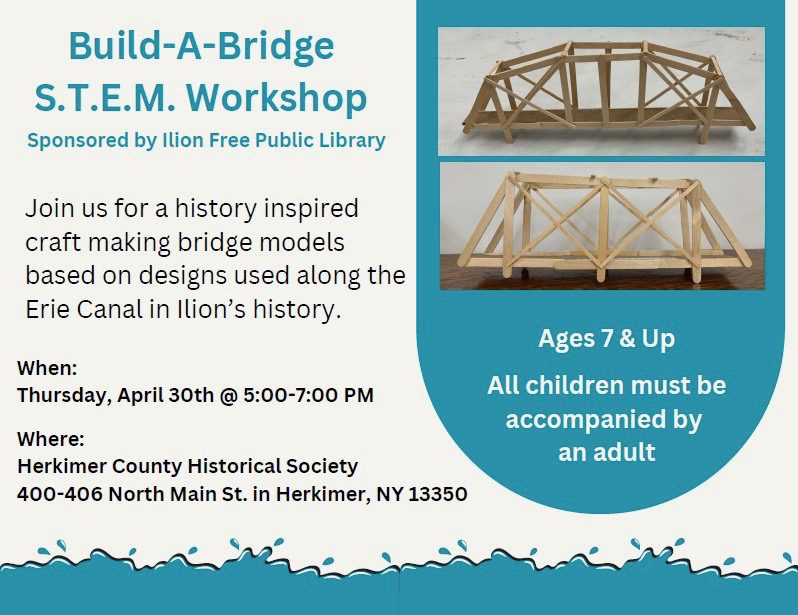 Build-A-Bridge
S.T.E.M. Workshop
Sponsored by Ilion Free Public Library

Join us for a history inspired craft making bridge models based on designs used along the Erie Canal in Ilion's history.

When:
Thursday, April 30th @ 5:00-7:00 PM

Where:
Herkimer County Historical Society
400-406 North Main St. in Herkimer, NY 13350

Ages 7 & Up

All children must be accompanied by an adult